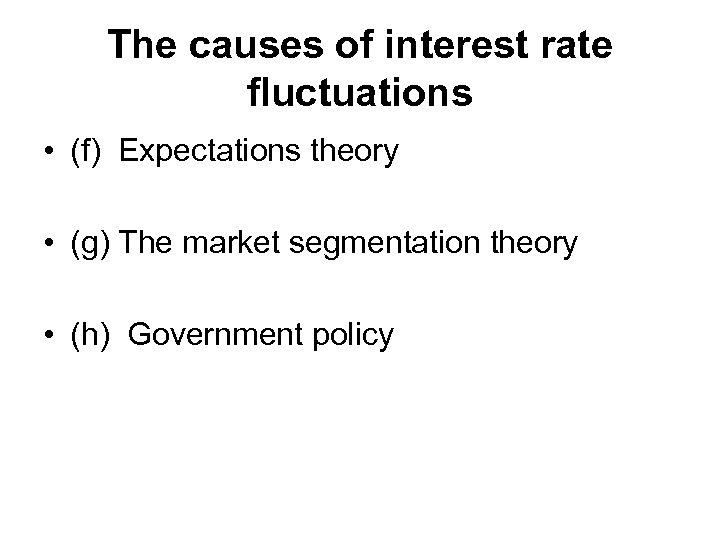 The causes of interest rate fluctuations

• (f) Expectations theory

• (g) The market segmentation theory

• (h) Government policy